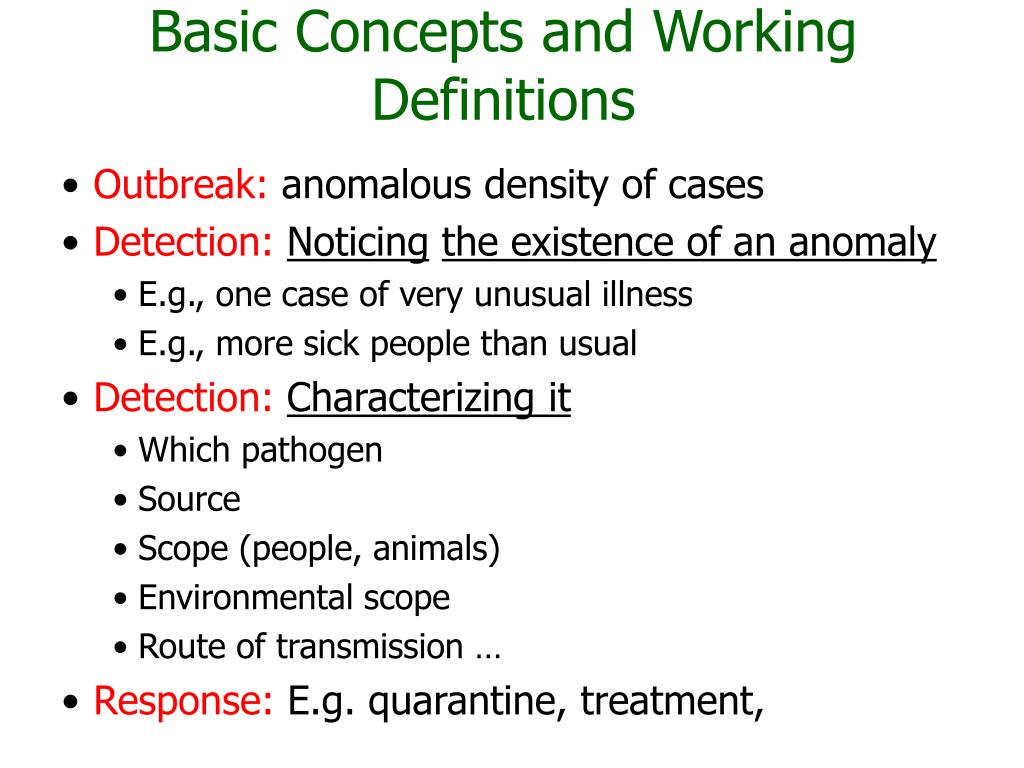 Basic Concepts and Working Definitions

• Outbreak: anomalous density of cases
• Detection: Noticing the existence of an anomaly
  • E.g., one case of very unusual illness
  • E.g., more sick people than usual
• Detection: Characterizing it
  • Which pathogen
  • Source
  • Scope (people, animals)
  • Environmental scope
  • Route of transmission …
• Response: E.g. quarantine, treatment,